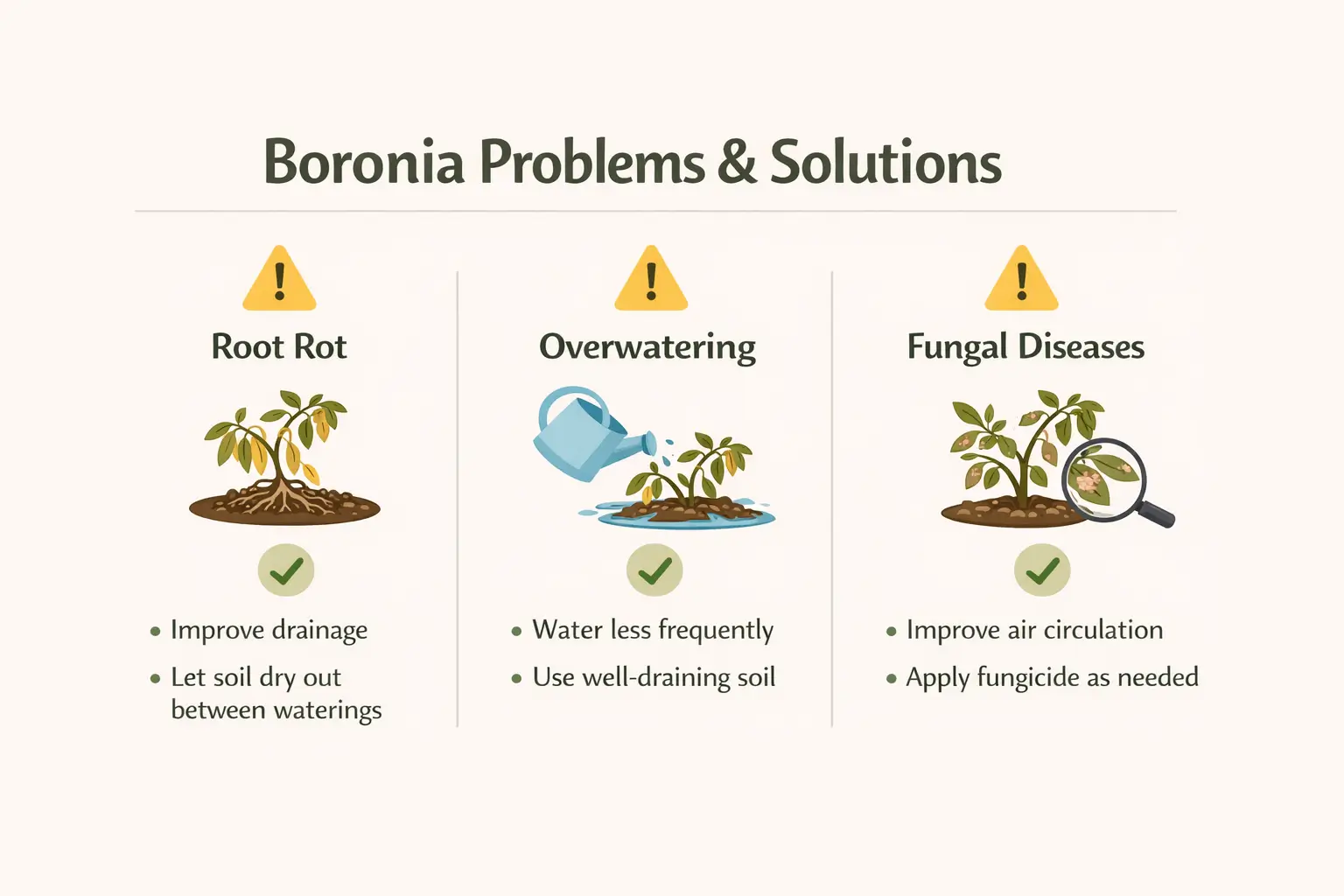 Boronia Problems & Solutions

Root Rot

• Improve drainage
• Let soil dry out between waterings

Overwatering

• Water less frequently
• Use well-draining soil

Fungal Diseases

• Improve air circulation
• Apply fungicide as needed